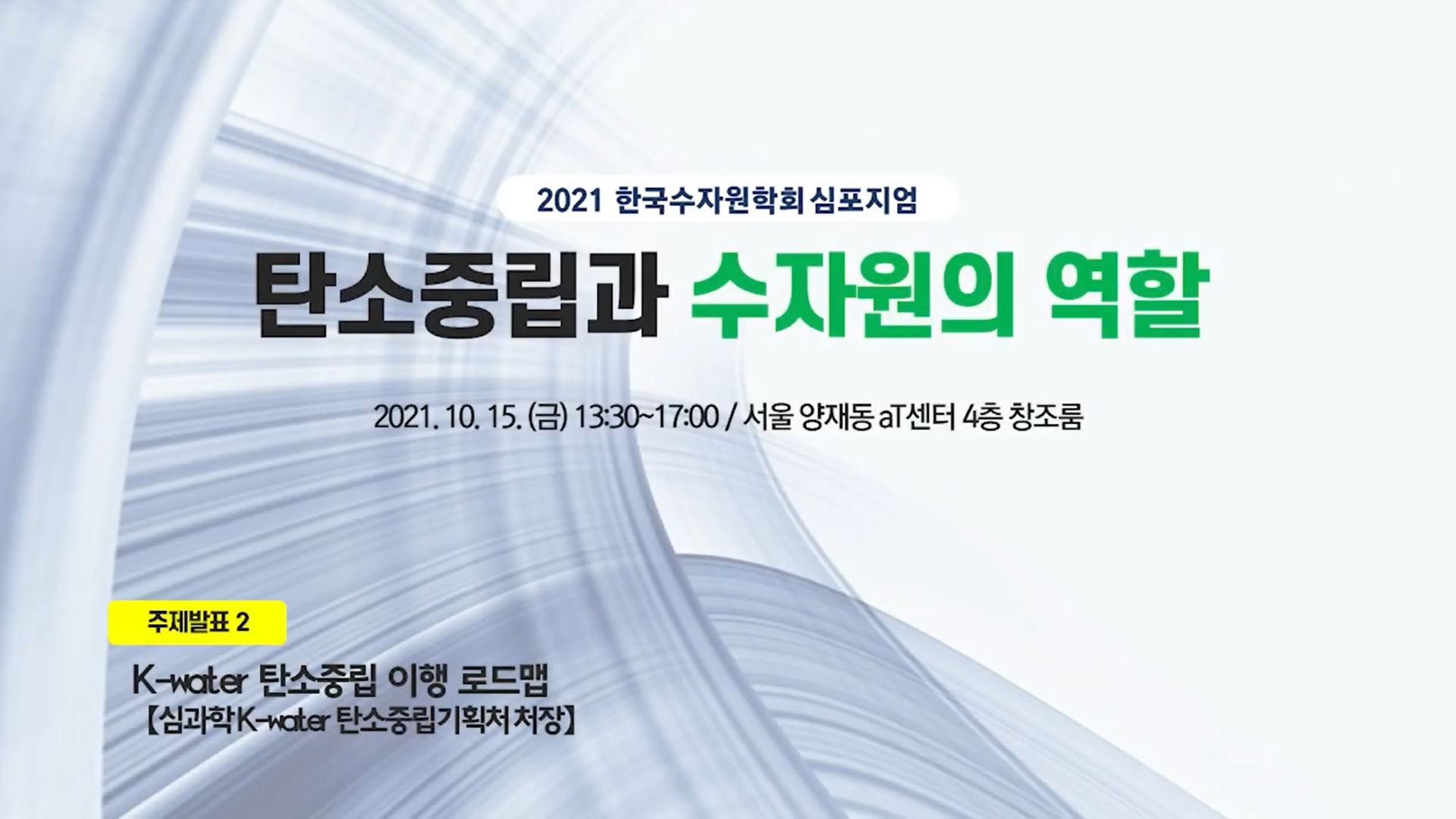 2021 한국수자원학회 심포지엄

탄소중립과 수자원의 역할

2021. 10. 15. (금) 13:30~17:00 / 서울 양재동 aT센터 4층 창조룸

주제발표 2

K-water 탄소중립 이행 로드맵
【심과학 K-water 탄소중립기획처 처장】